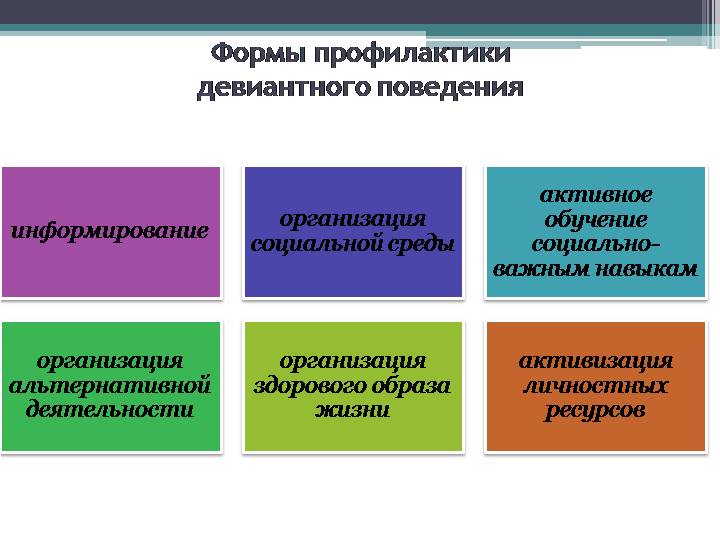 Формы профилактики девиантного поведения

информирование

организация социальной среды

активное обучение социально-важным навыкам

организация альтернативной деятельности

организация здорового образа жизни

активизация личностных ресурсов